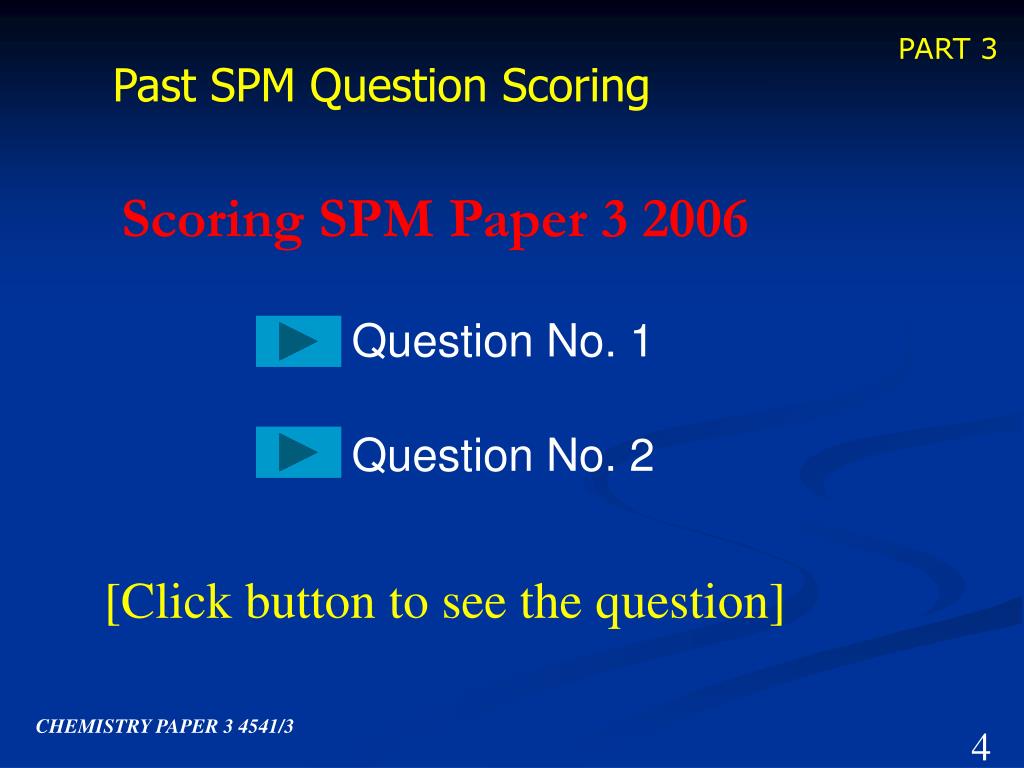 PART 3

Past SPM Question Scoring

Scoring SPM Paper 3 2006

Question No. 1

Question No. 2

[Click button to see the question]

CHEMISTRY PAPER 3 4541/3

4